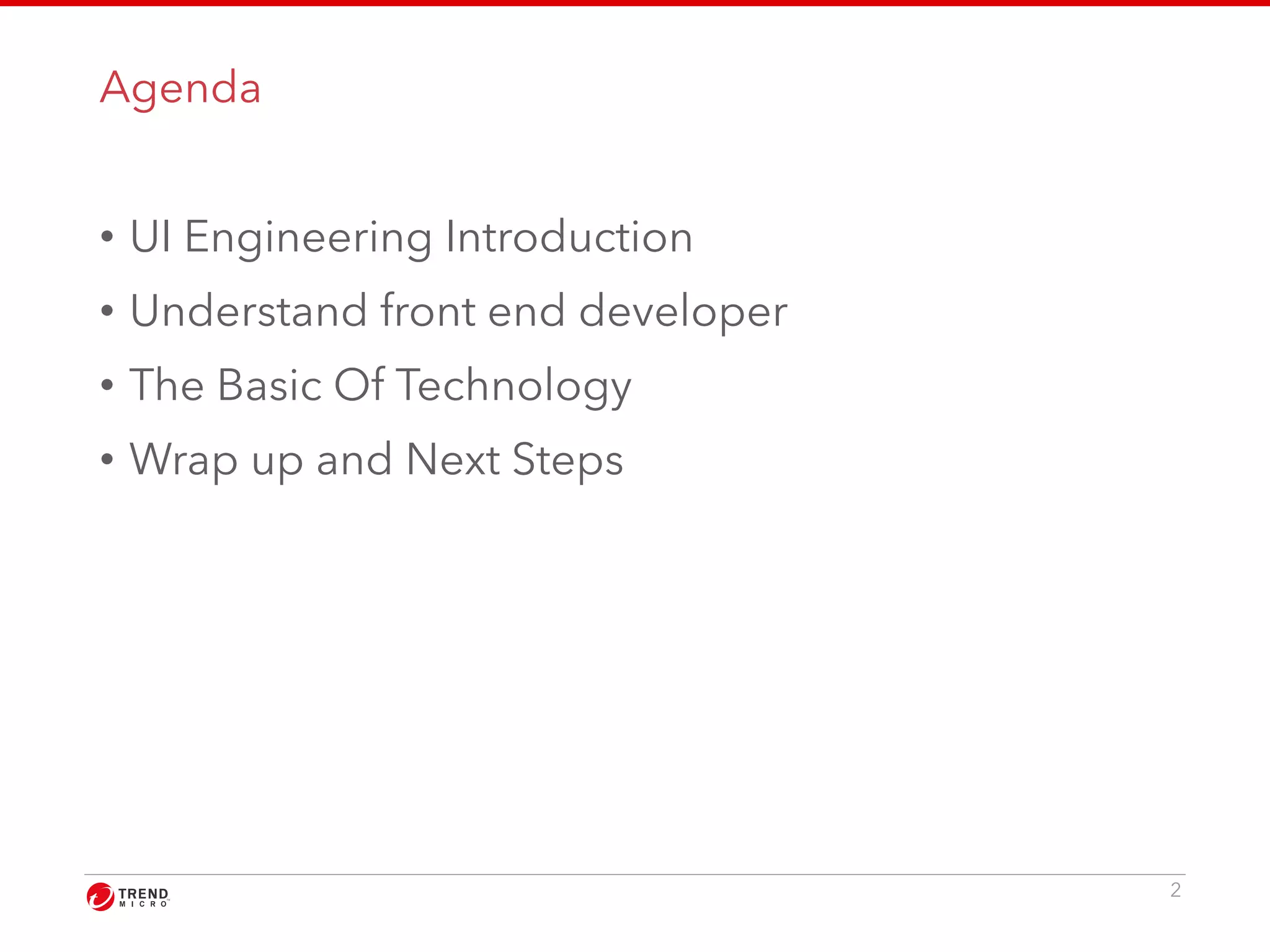 Agenda

• UI Engineering Introduction
• Understand front end developer
• The Basic Of Technology
• Wrap up and Next Steps

TREND MICRO

2